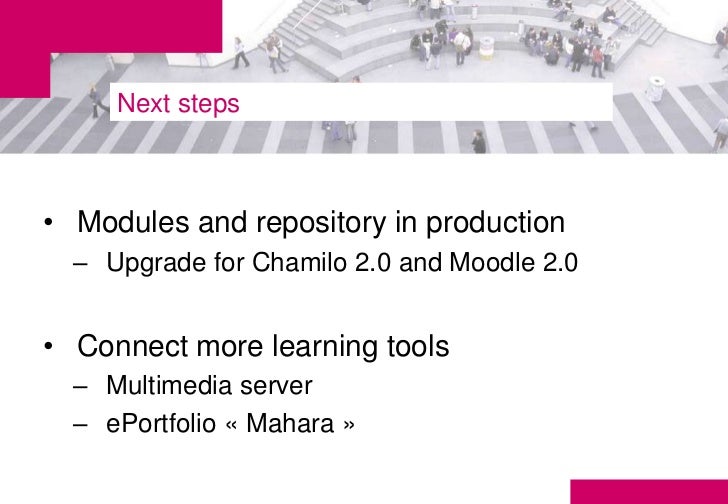 Next steps

• Modules and repository in production
– Upgrade for Chamilo 2.0 and Moodle 2.0

• Connect more learning tools
– Multimedia server
– ePortfolio « Mahara »